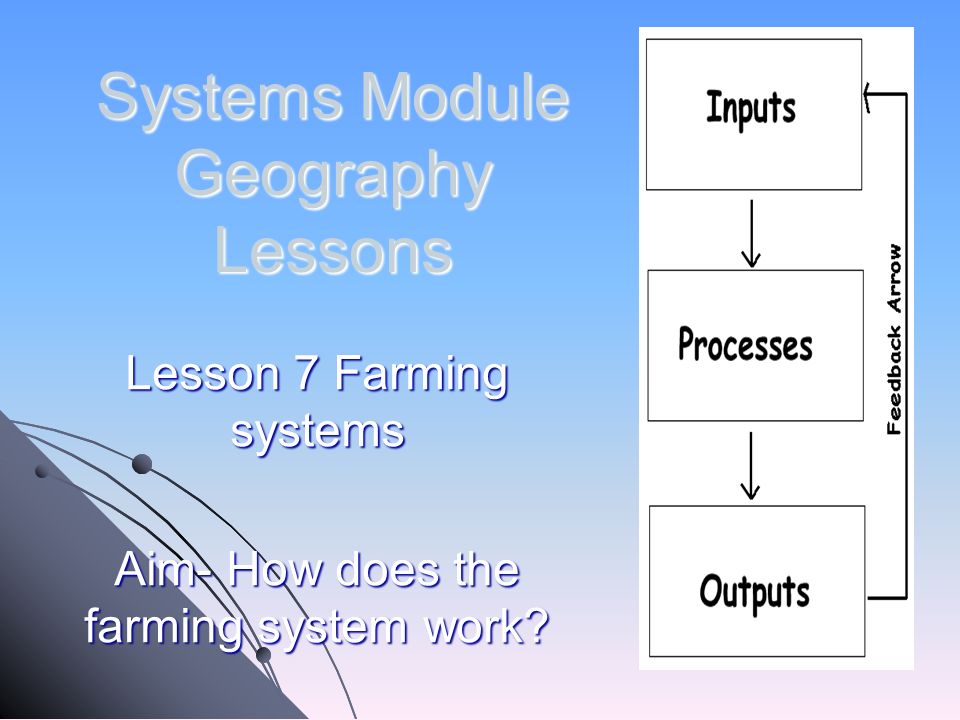 Systems Module Geography Lessons

Lesson 7 Farming systems

Aim- How does the farming system work?

Inputs

Processes

Outputs

Feedback Arrow